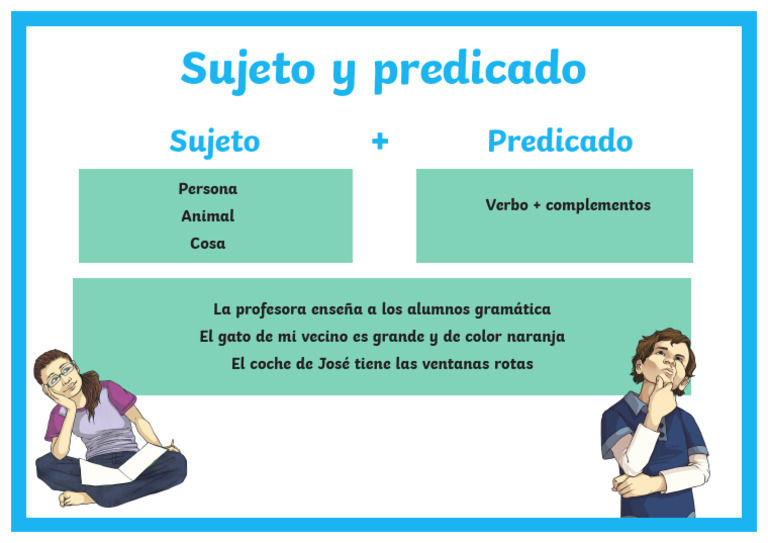 Sujeto y predicado

Sujeto + Predicado

Persona
Animal
Cosa

Verbo + complementos

La profesora enseña a los alumnos gramática
El gato de mi vecino es grande y de color naranja
El coche de José tiene las ventanas rotas